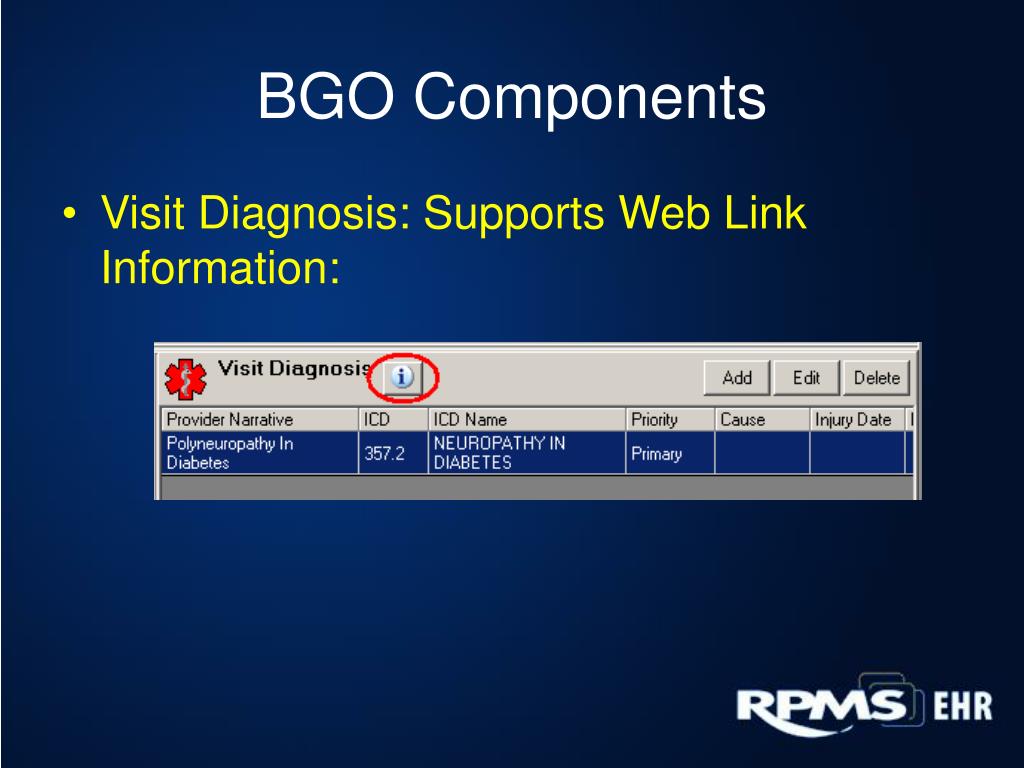 BGO Components

• Visit Diagnosis: Supports Web Link Information:

Visit Diagnosis

Add Edit Delete

| Provider Narrative | ICD | ICD Name | Priority | Cause | Injury Date |
|---|---|---|---|---|---|
| Polyneuropathy In Diabetes | 357.2 | NEUROPATHY IN DIABETES | Primary | | |

RPMS EHR